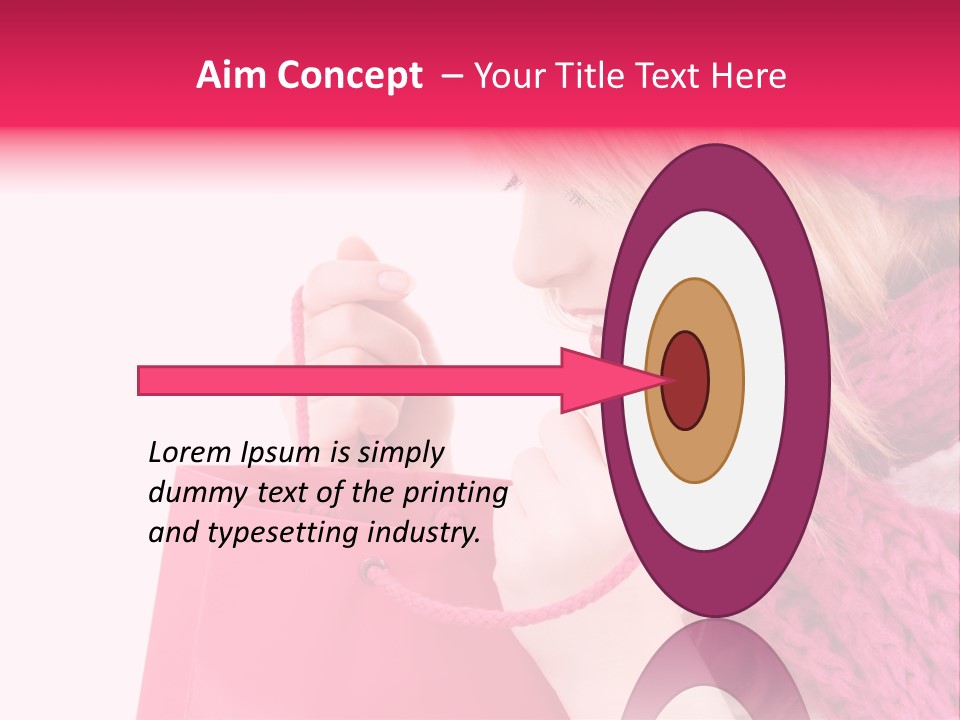 Aim Concept – Your Title Text Here

Lorem Ipsum is simply dummy text of the printing and typesetting industry.